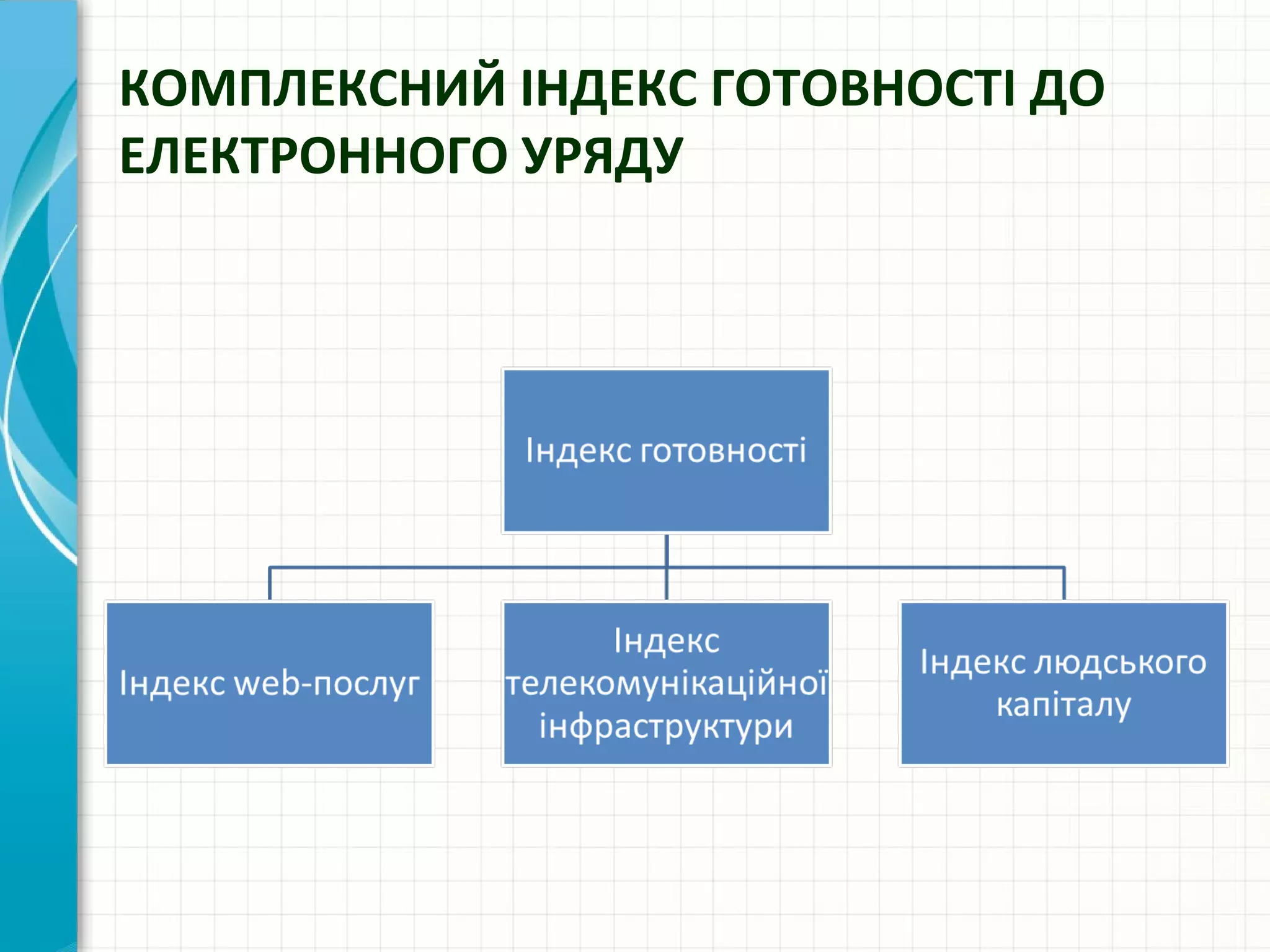 КОМПЛЕКСНИЙ ІНДЕКС ГОТОВНОСТІ ДО ЕЛЕКТРОННОГО УРЯДУ

Індекс готовності

Індекс web-послуг

Індекс телекомунікаційної інфраструктури

Індекс людського капіталу